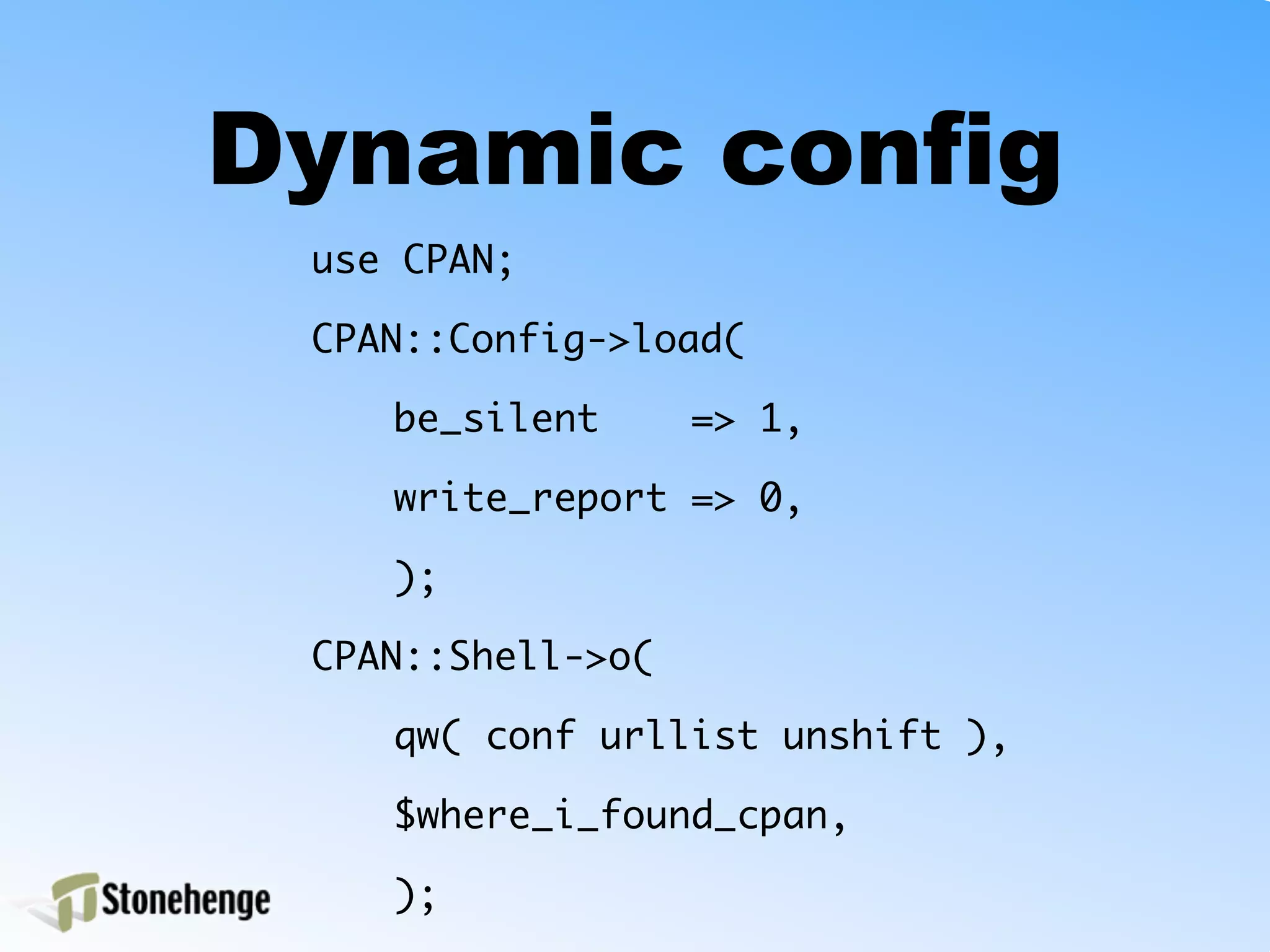 Dynamic config

use CPAN;

CPAN::Config->load(
    be_silent    => 1,
    write_report => 0,
    );

CPAN::Shell->o(
    qw( conf urllist unshift ),
    $where_i_found_cpan,
    );

Stonehenge